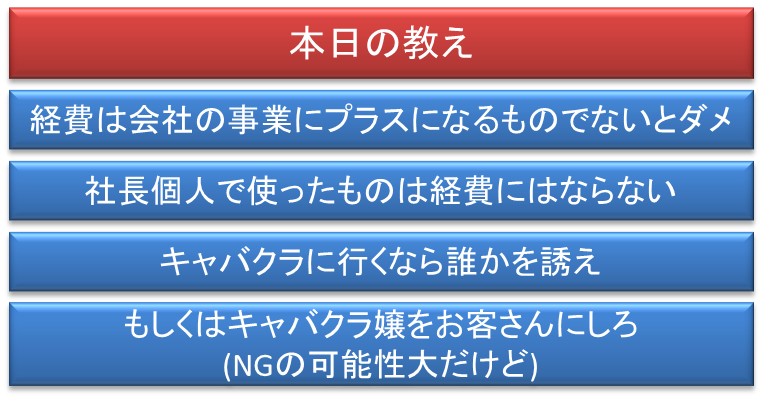 本日の教え

経費は会社の事業にプラスになるものでないとダメ

社長個人で使ったものは経費にはならない

キャバクラに行くなら誰かを誘え

もしくはキャバクラ嬢をお客さんにしろ
(NGの可能性大だけど)